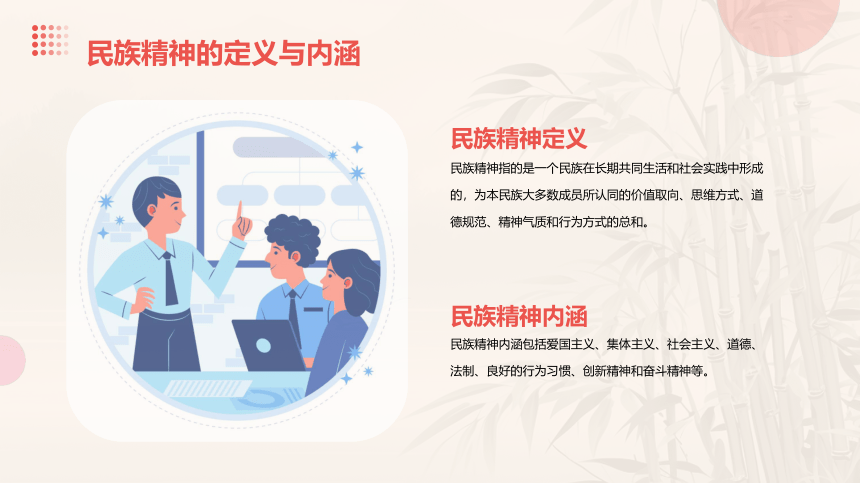 民族精神的定义与内涵

民族精神定义

民族精神指的是一个民族在长期共同生活和社会实践中形成的，为本民族大多数成员所认同的价值取向、思维方式、道德规范、精神气质和行为方式的总和。

民族精神内涵

民族精神内涵包括爱国主义、集体主义、社会主义、道德、法制、良好的行为习惯、创新精神和奋斗精神等。